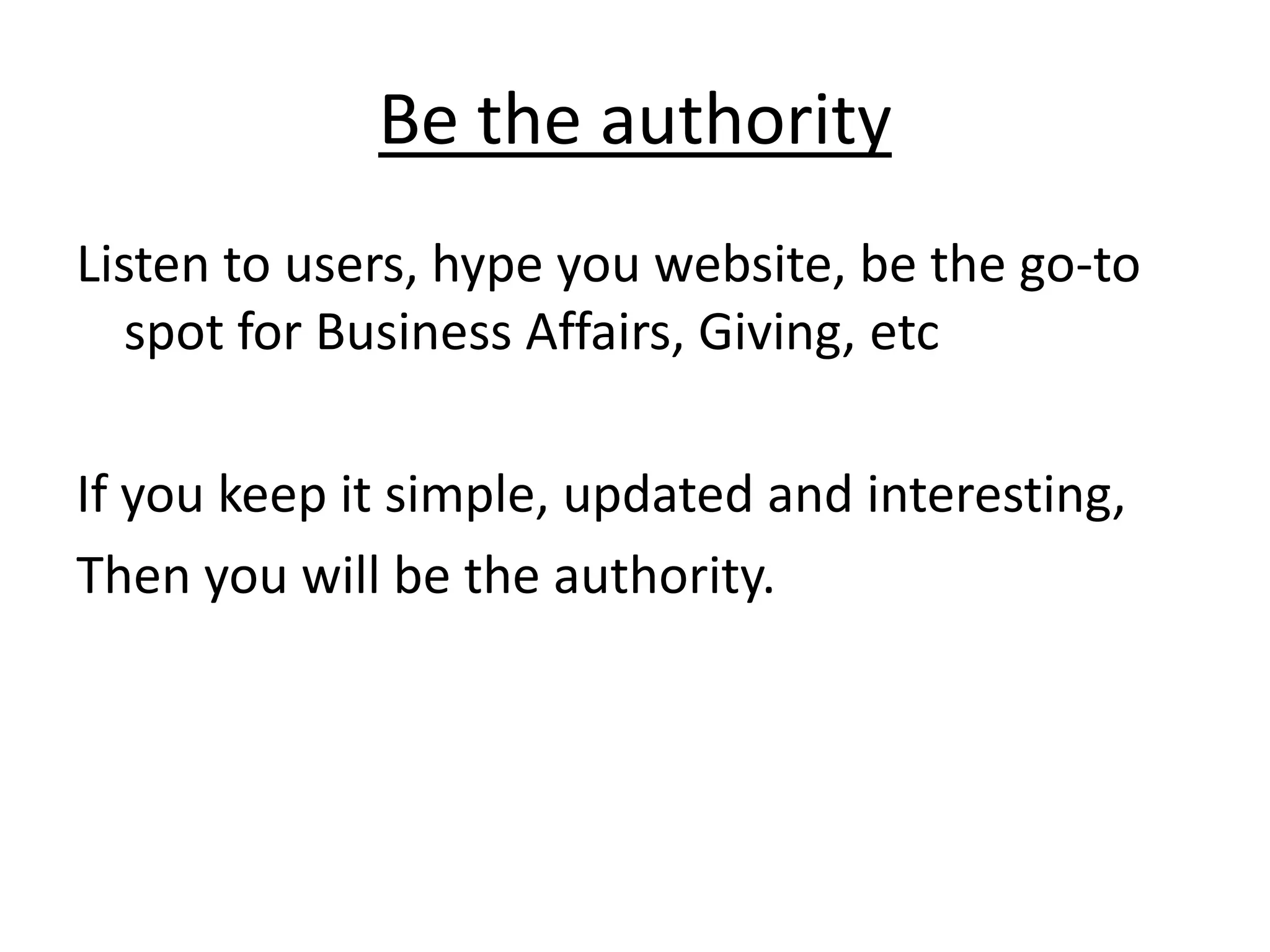 Be the authority

Listen to users, hype you website, be the go-to spot for Business Affairs, Giving, etc

If you keep it simple, updated and interesting,
Then you will be the authority.